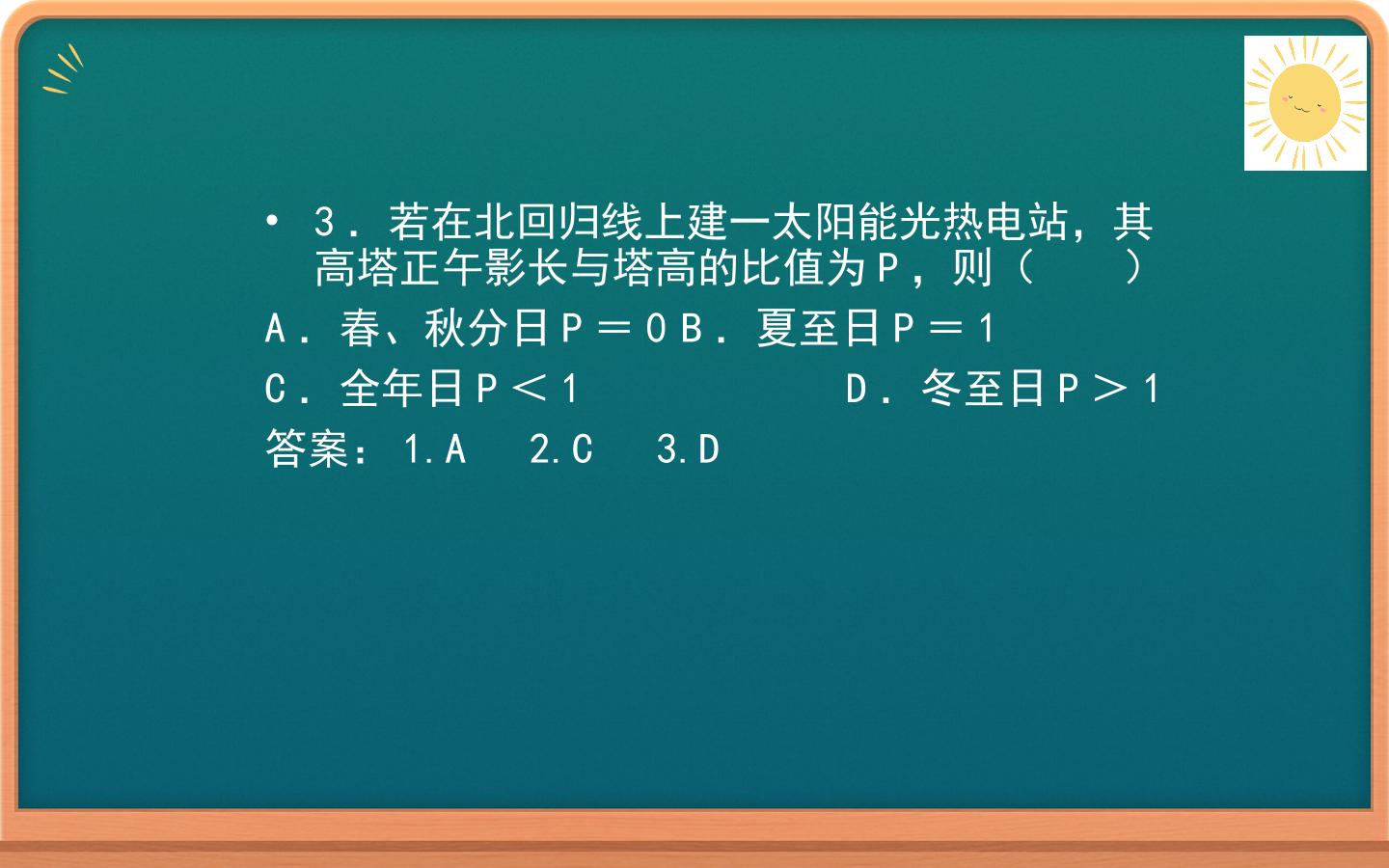 • 3．若在北回归线上建一太阳能光热电站，其高塔正午影长与塔高的比值为P，则（　　）

A．春、秋分日P＝0 B．夏至日P＝1

C．全年日P＜1　　　　　D．冬至日P＞1

答案：1.A　2.C　3.D